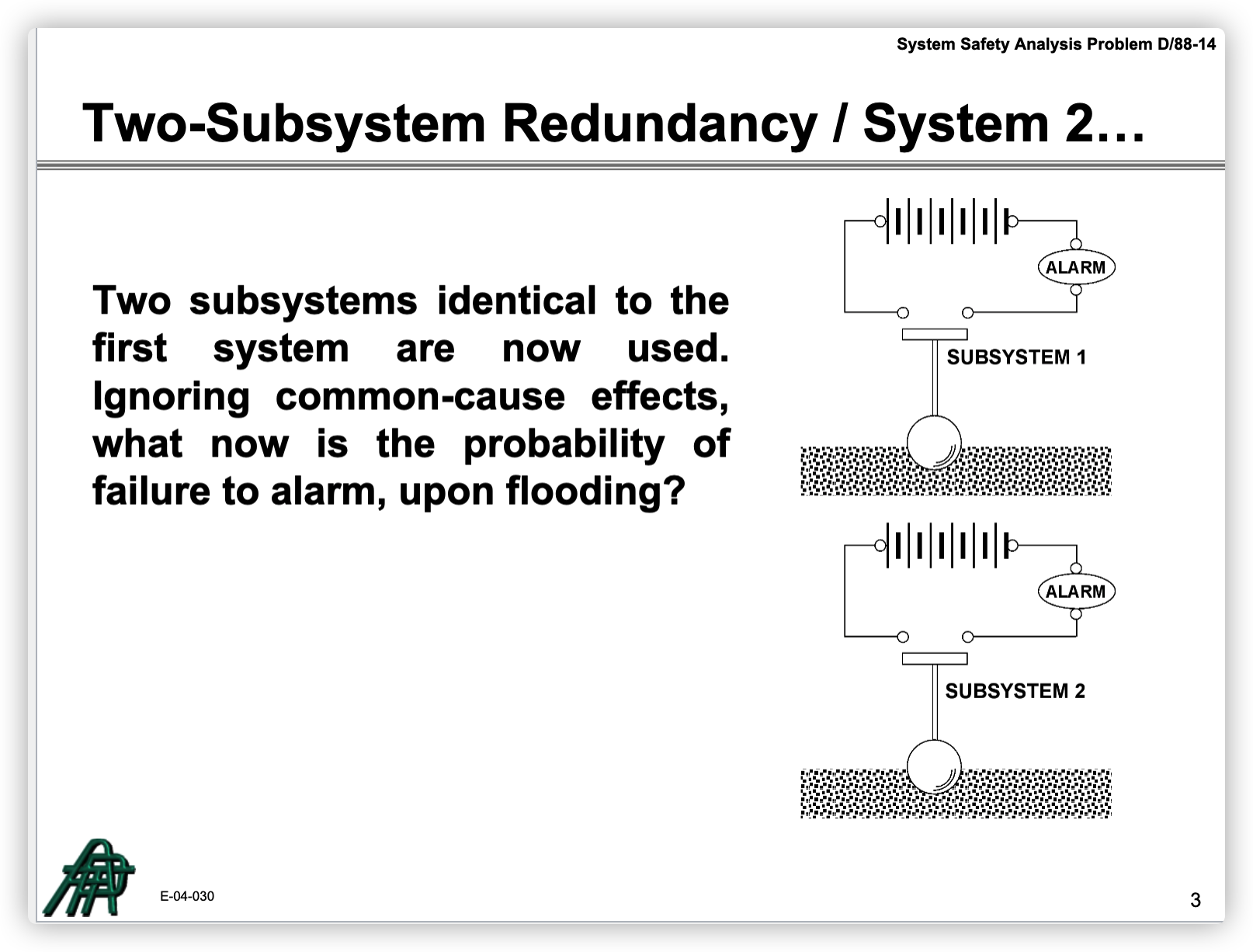 System Safety Analysis Problem D/88-14

Two-Subsystem Redundancy / System 2…

Two subsystems identical to the first system are now used. Ignoring common-cause effects, what now is the probability of failure to alarm, upon flooding?

ALARM

SUBSYSTEM 1

ALARM

SUBSYSTEM 2

E-04-030

3